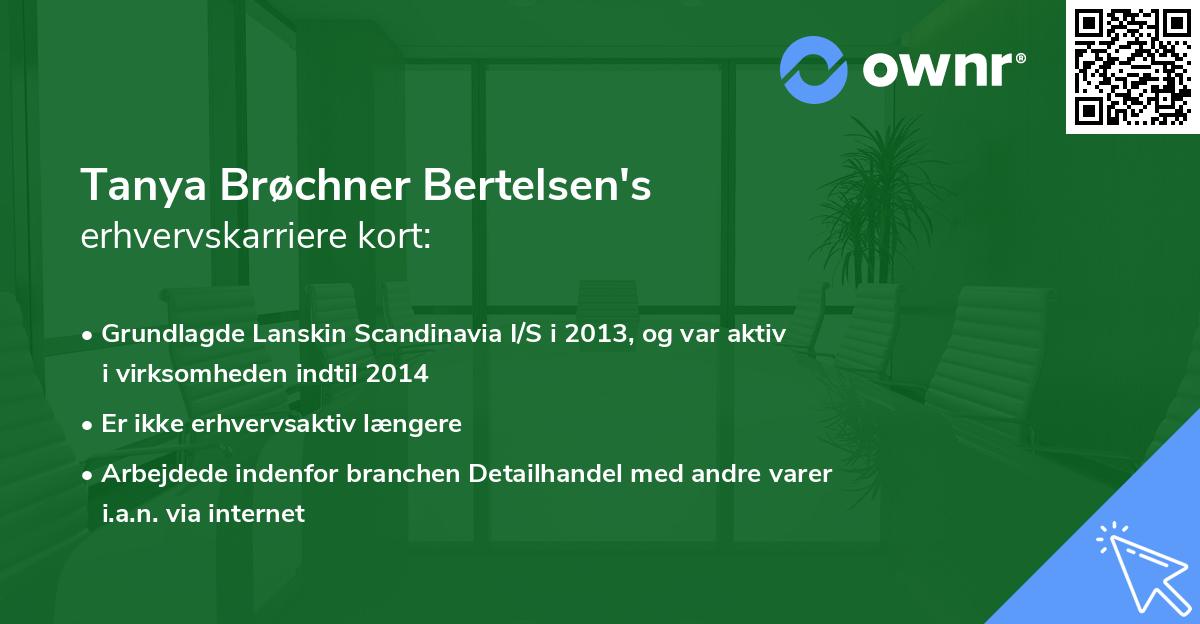 ownr®

Tanya Brøchner Bertelsen's
erhvervskarriere kort:

• Grundlagde Lanskin Scandinavia I/S i 2013, og var aktiv i virksomheden indtil 2014
• Er ikke erhvervsaktiv længere
• Arbejdede indenfor branchen Detailhandel med andre varer i.a.n. via internet